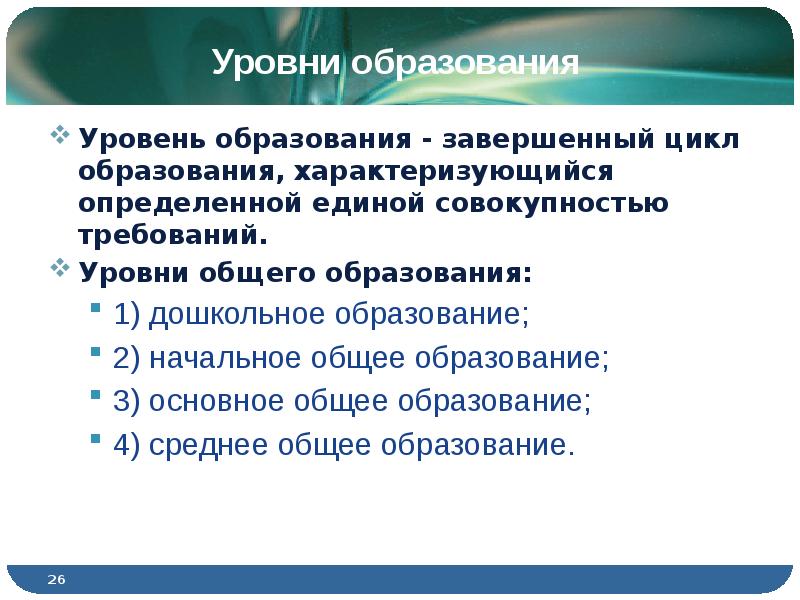 Уровни образования

Уровень образования - завершенный цикл образования, характеризующийся определенной единой совокупностью требований.

Уровни общего образования:

1) дошкольное образование;

2) начальное общее образование;

3) основное общее образование;

4) среднее общее образование.

26